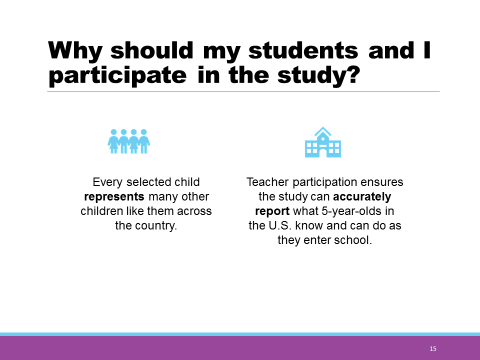 Why should my students and I participate in the study?

Every selected child represents many other children like them across the country.

Teacher participation ensures the study can accurately report what 5-year-olds in the U.S. know and can do as they enter school.

15